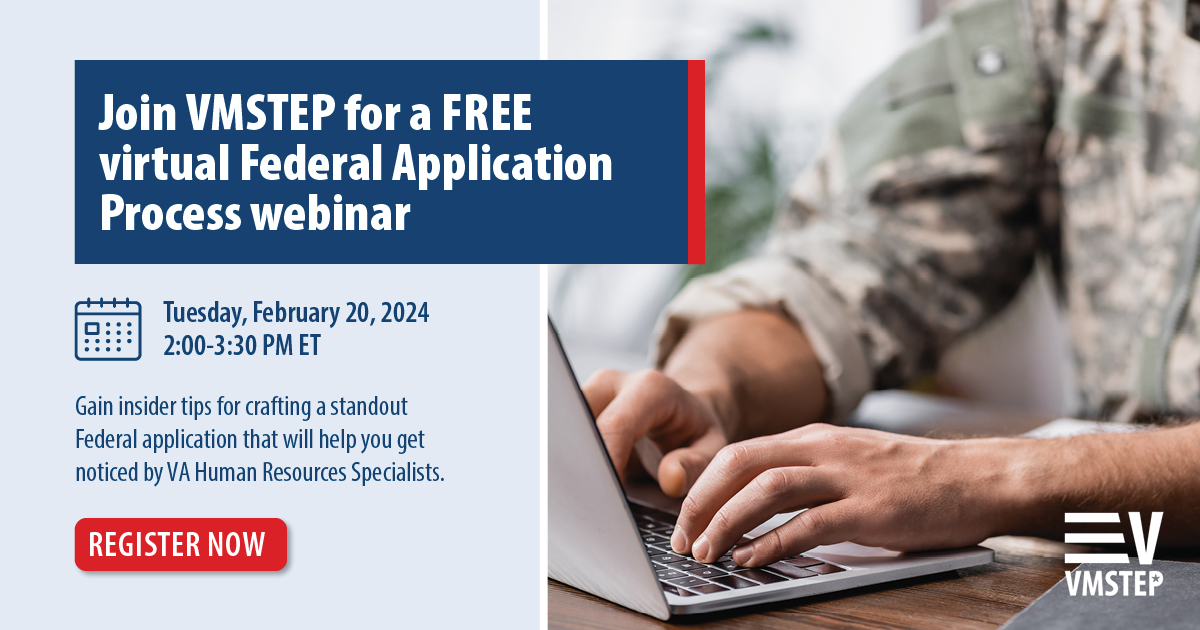 Join VMSTEP for a FREE virtual Federal Application Process webinar

Tuesday, February 20, 2024
2:00-3:30 PM ET

Gain insider tips for crafting a standout Federal application that will help you get noticed by VA Human Resources Specialists.

REGISTER NOW

VMSTEP